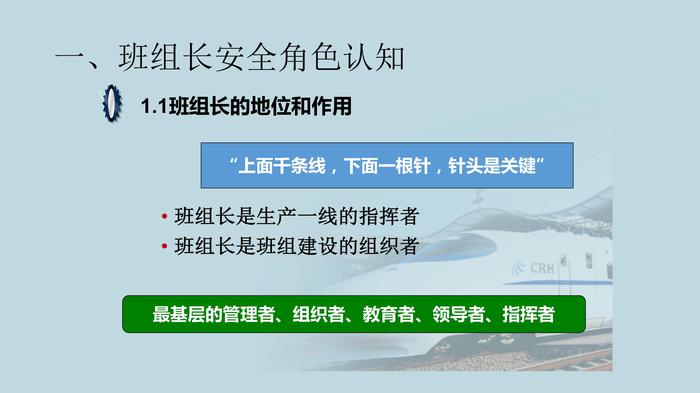 一、班组长安全角色认知

1.1班组长的地位和作用

“上面千条线，下面一根针，针头是关键”

• 班组长是生产一线的指挥者
• 班组长是班组建设的组织者

CRH

最基层的管理者、组织者、教育者、领导者、指挥者